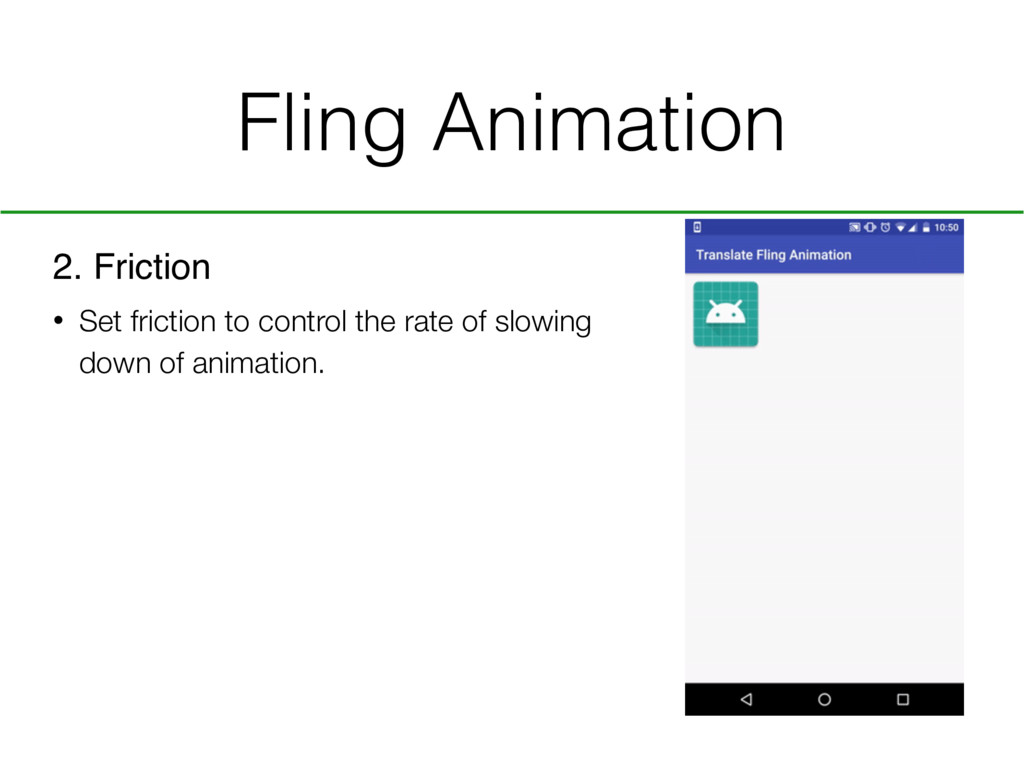 Fling Animation

2. Friction

• Set friction to control the rate of slowing down of animation.

10:50

Translate Fling Animation